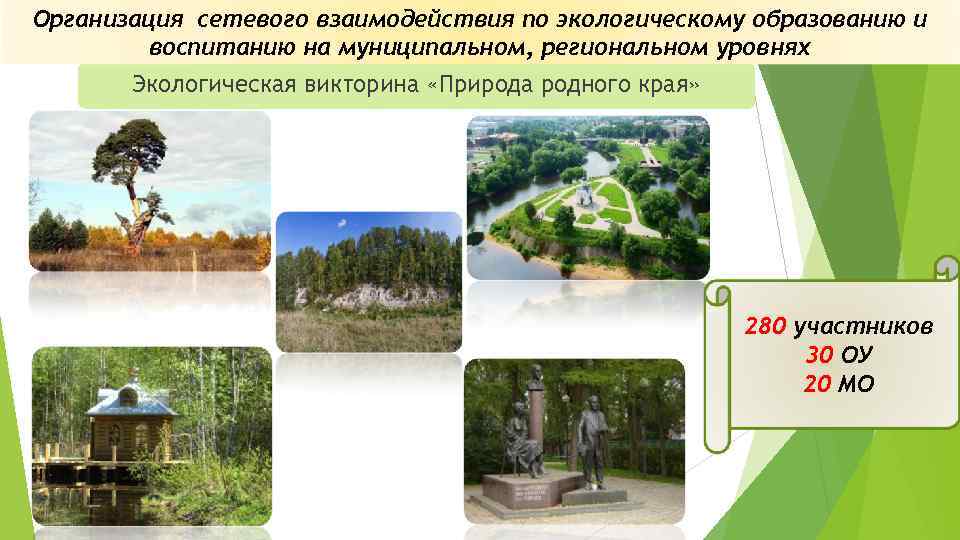 Организация сетевого взаимодействия по экологическому образованию и воспитанию на муниципальном, региональном уровнях

Экологическая викторина «Природа родного края»

280 участников
30 ОУ
20 МО